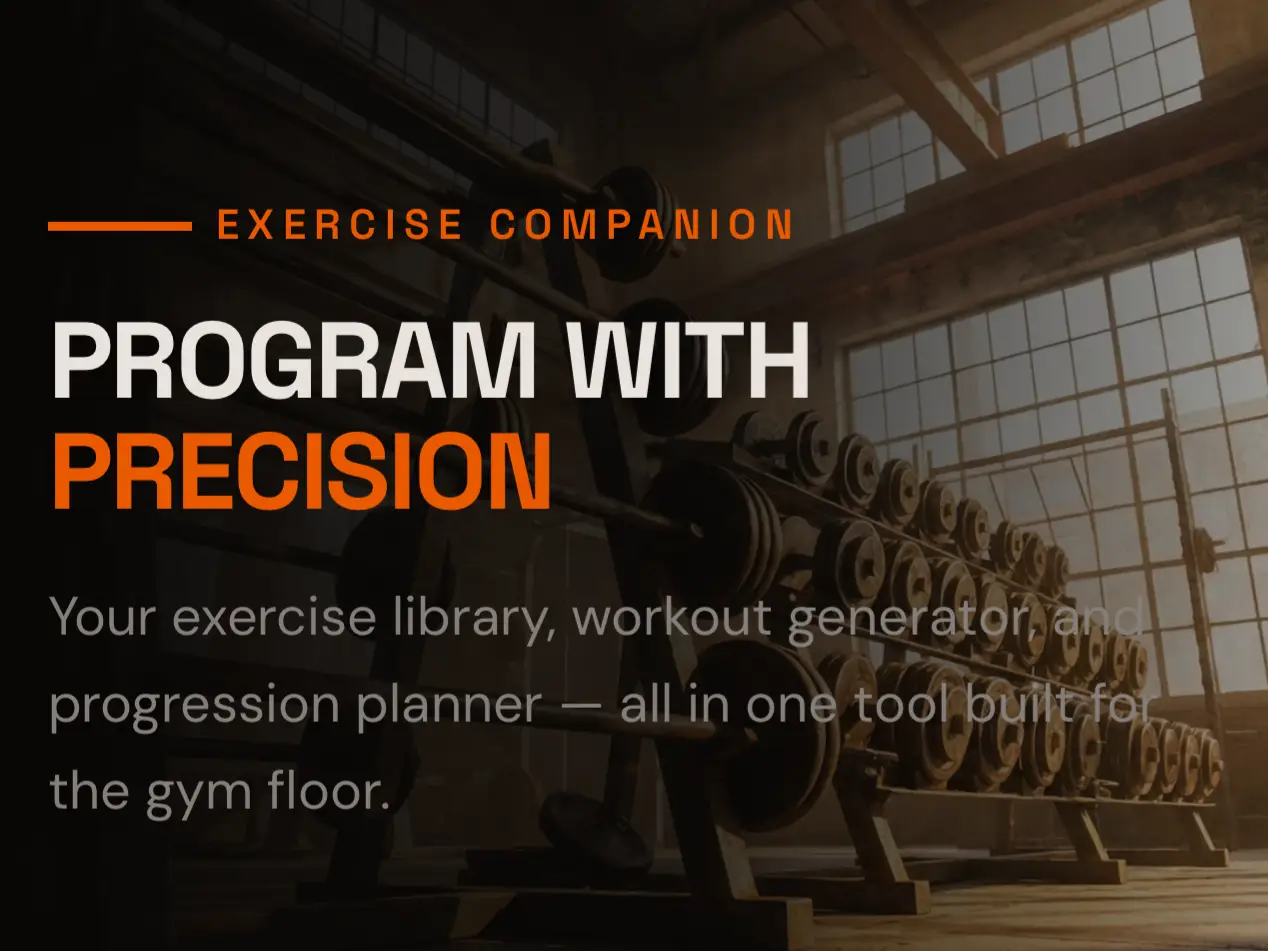 EXERCISE COMPANION

PROGRAM WITH PRECISION

Your exercise library, workout generator, and progression planner — all in one tool built for the gym floor.